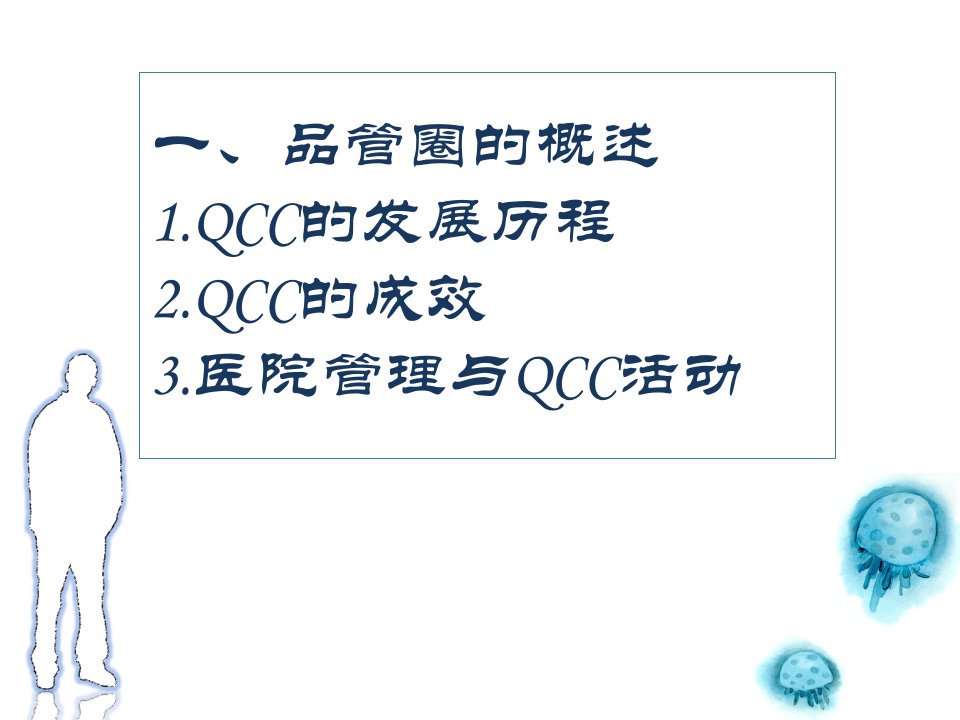 一、品管圈的概述

1.QCC的发展历程

2.QCC的成效

3.医院管理与QCC活动